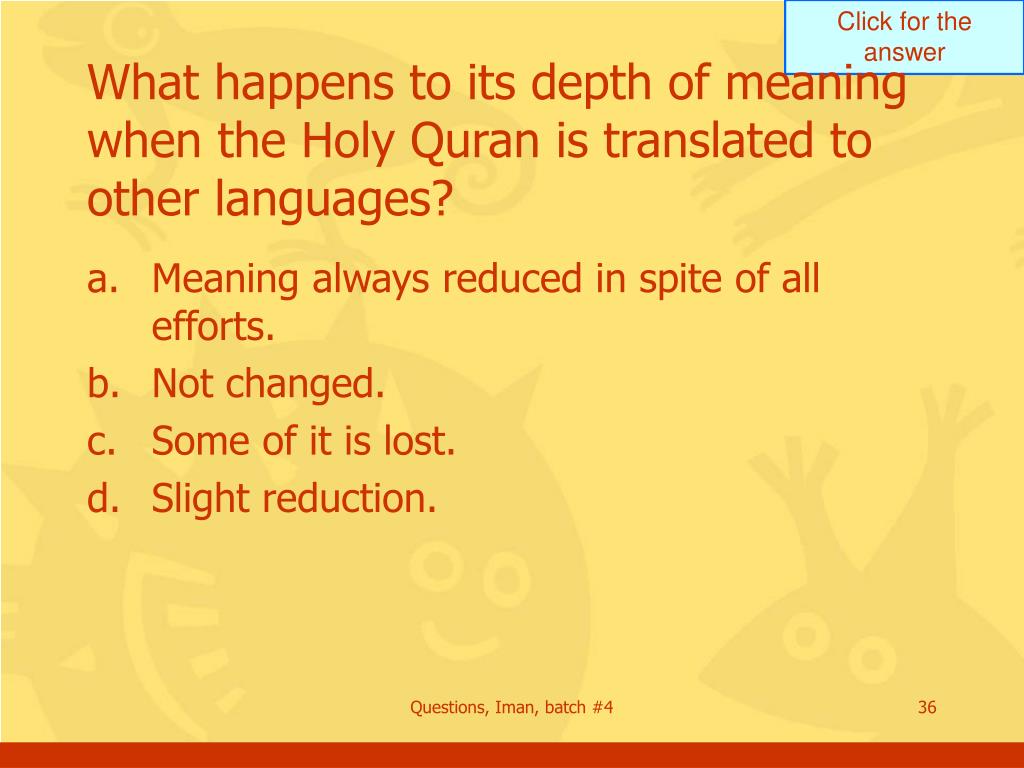 Click for the answer

What happens to its depth of meaning when the Holy Quran is translated to other languages?

a. Meaning always reduced in spite of all efforts.
b. Not changed.
c. Some of it is lost.
d. Slight reduction.

Questions, Iman, batch #4

36